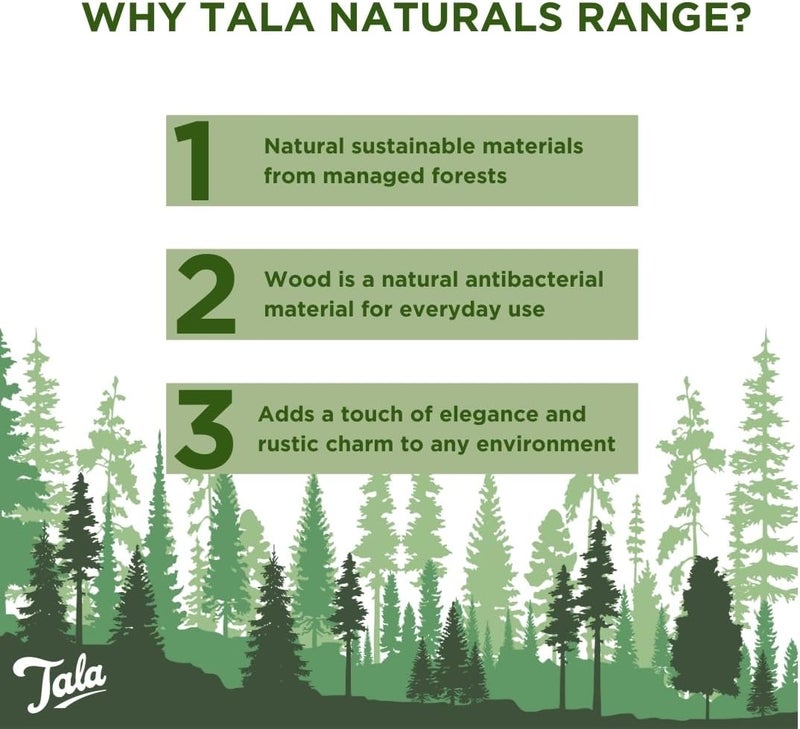 WHY TALA NATURALS RANGE?

1 Natural sustainable materials from managed forests

2 Wood is a natural antibacterial material for everyday use

3 Adds a touch of elegance and rustic charm to any environment

Tala